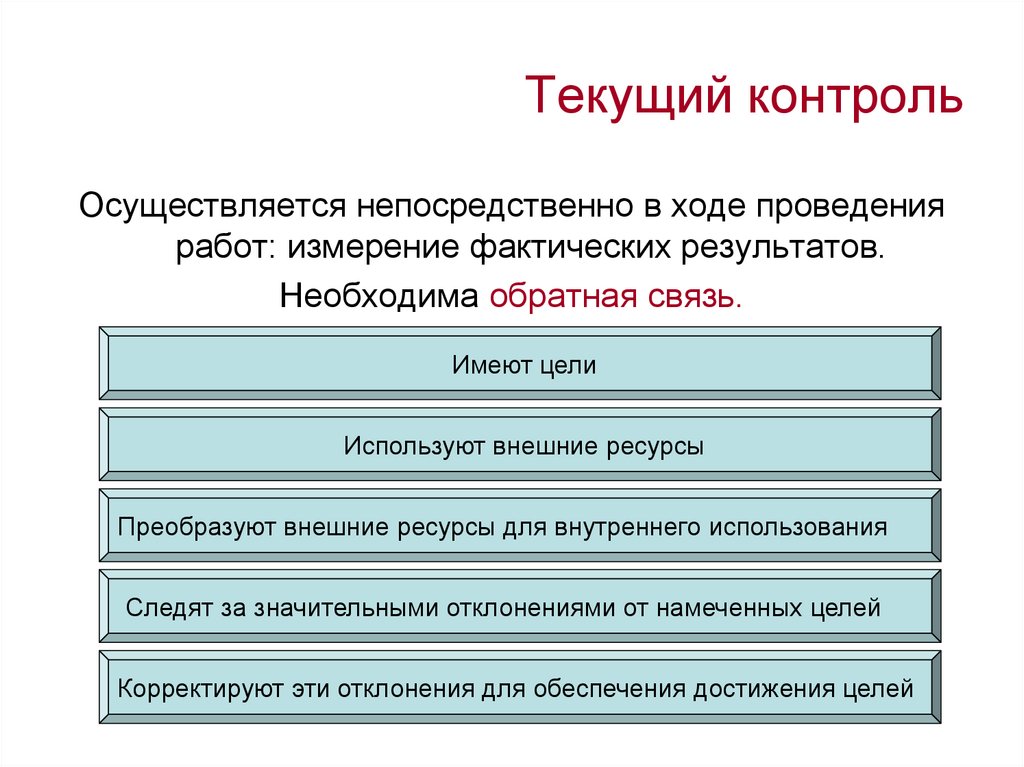 Текущий контроль

Осуществляется непосредственно в ходе проведения работ: измерение фактических результатов.

Необходима обратная связь.

Имеют цели

Используют внешние ресурсы

Преобразуют внешние ресурсы для внутреннего использования

Следят за значительными отклонениями от намеченных целей

Корректируют эти отклонения для обеспечения достижения целей